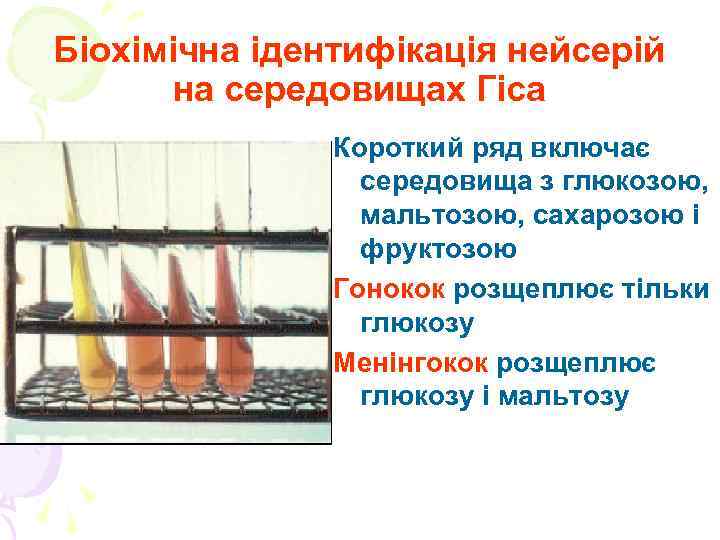 Біохімічна ідентифікація нейсерій на середовищах Гіса

Короткий ряд включає середовища з глюкозою, мальтозою, сахарозою і фруктозою

Гонокок розщеплює тільки глюкозу

Менінгокок розщеплює глюкозу і мальтозу